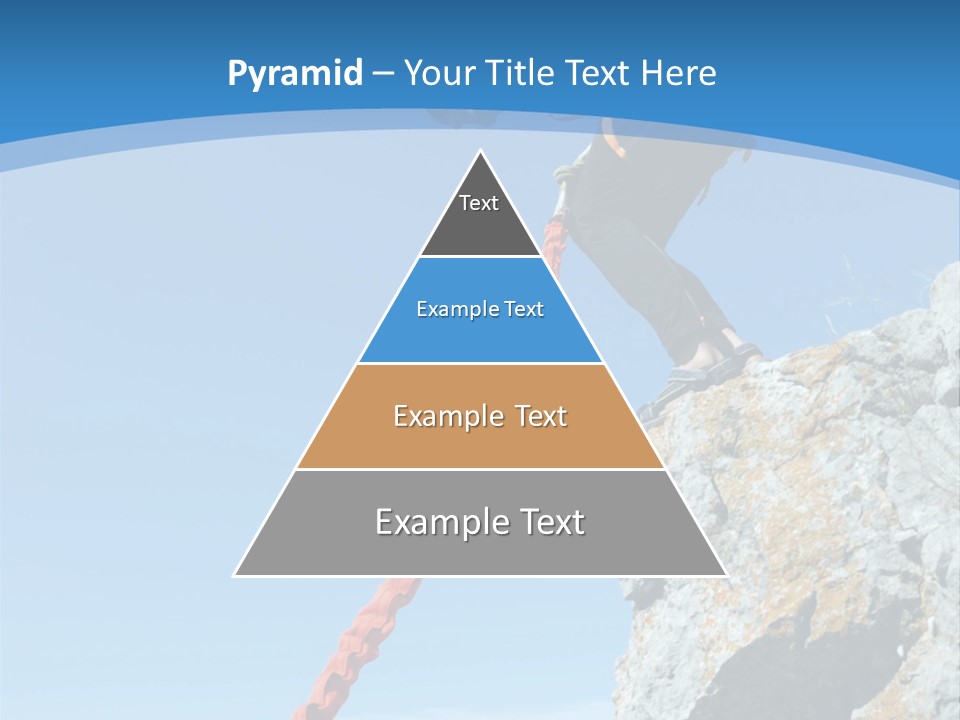 Pyramid – Your Title Text Here

Text

Example Text

Example Text

Example Text